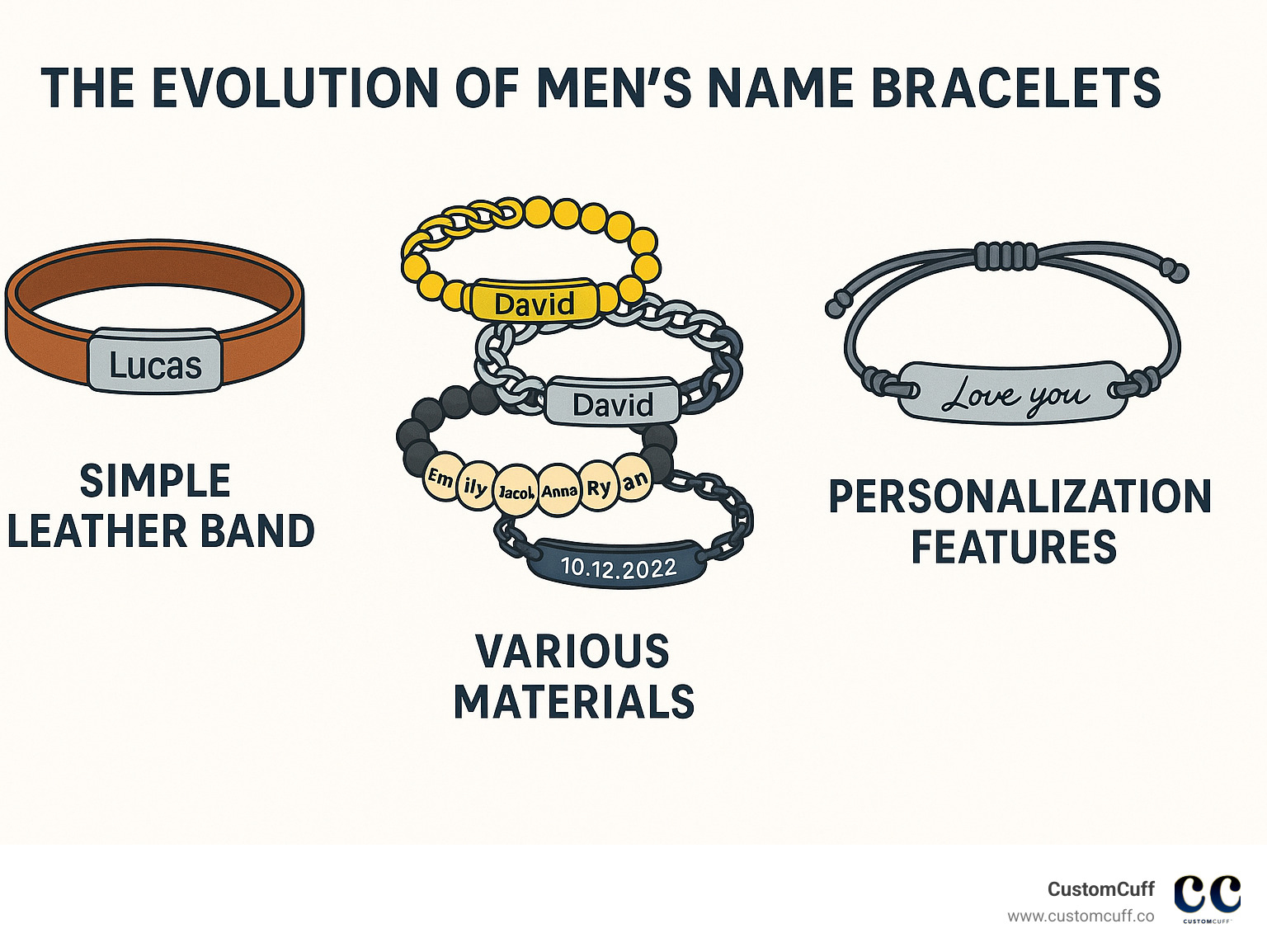 THE EVOLUTION OF MEN'S NAME BRACELETS

Lucas

SIMPLE LEATHER BAND

David

David

Em ily Jacob Anna Ry an

10.12.2022

VARIOUS MATERIALS

Love you

PERSONALIZATION FEATURES

CustomCuff
www.customcuff.co

CC
CUSTOMCUFF